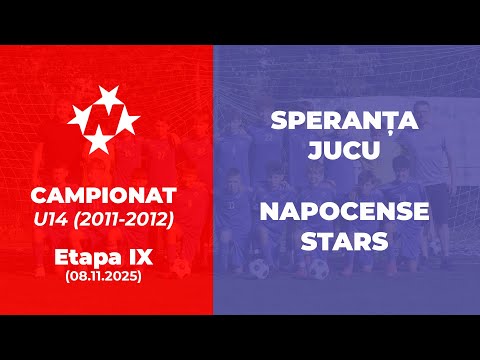 N

CAMPIONAT
U14 (2011-2012)

Etapa IX
(08.11.2025)

SPERANȚA
JUCU

NAPOCENSE
STARS